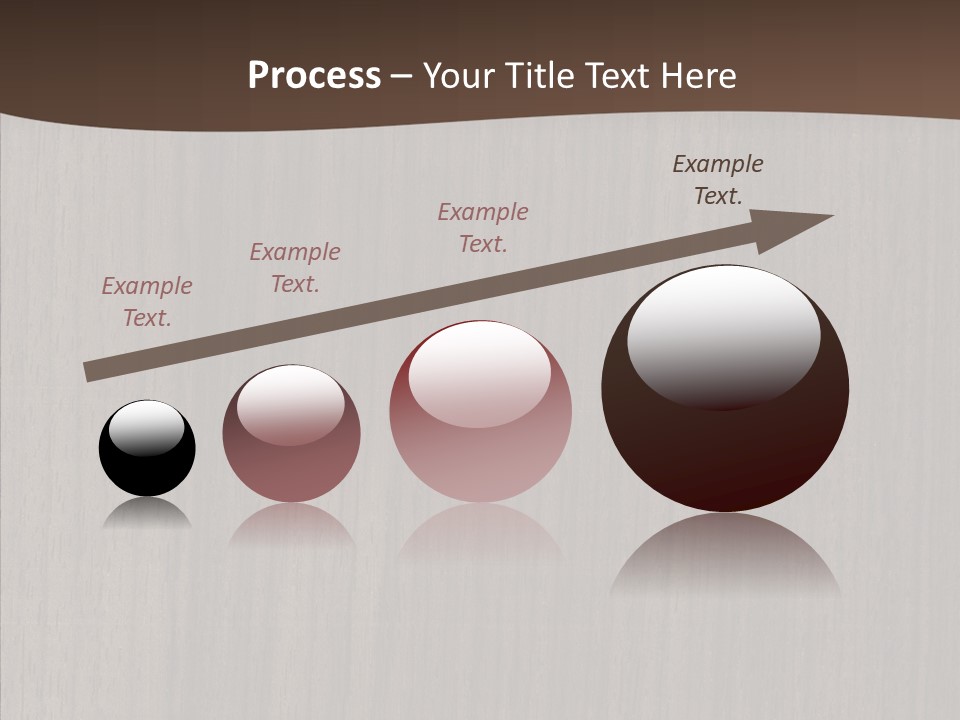 Process – Your Title Text Here

Example Text.

Example Text.

Example Text.

Example Text.